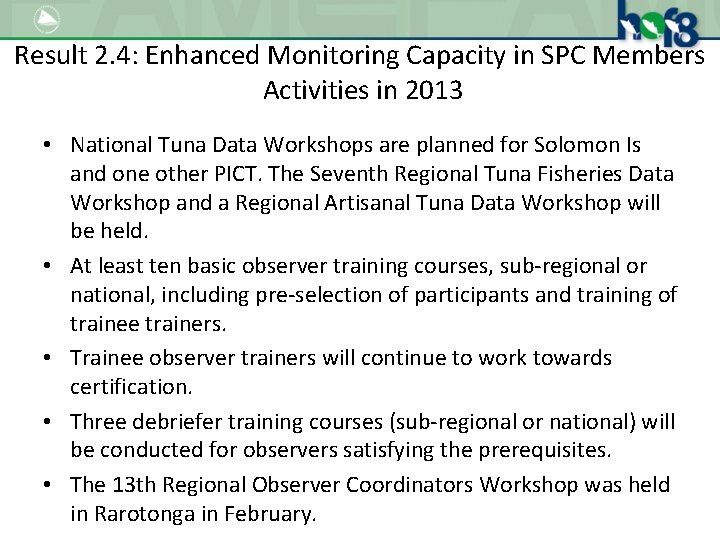 hof8

Result 2.4: Enhanced Monitoring Capacity in SPC Members
Activities in 2013

• National Tuna Data Workshops are planned for Solomon Is and one other PICT. The Seventh Regional Tuna Fisheries Data Workshop and a Regional Artisanal Tuna Data Workshop will be held.
• At least ten basic observer training courses, sub-regional or national, including pre-selection of participants and training of trainee trainers.
• Trainee observer trainers will continue to work towards certification.
• Three debriefer training courses (sub-regional or national) will be conducted for observers satisfying the prerequisites.
• The 13th Regional Observer Coordinators Workshop was held in Rarotonga in February.